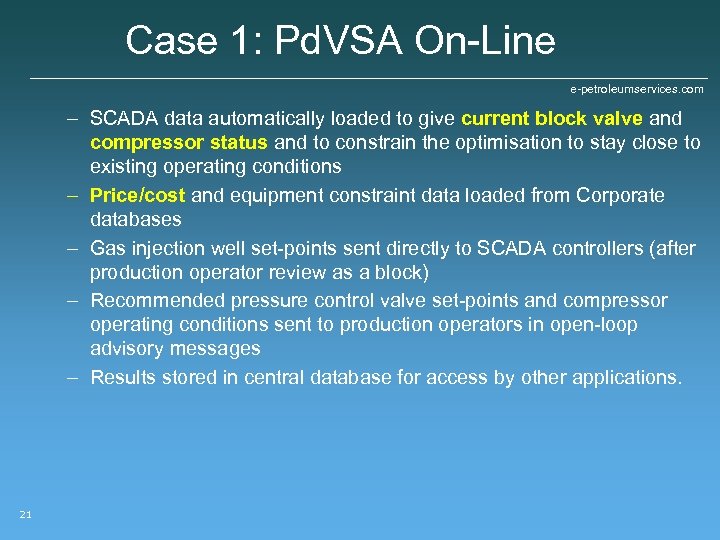 Case 1: PdVSA On-Line

e-petroleumservices.com

– SCADA data automatically loaded to give current block valve and compressor status and to constrain the optimisation to stay close to existing operating conditions
– Price/cost and equipment constraint data loaded from Corporate databases
– Gas injection well set-points sent directly to SCADA controllers (after production operator review as a block)
– Recommended pressure control valve set-points and compressor operating conditions sent to production operators in open-loop advisory messages
– Results stored in central database for access by other applications.

21